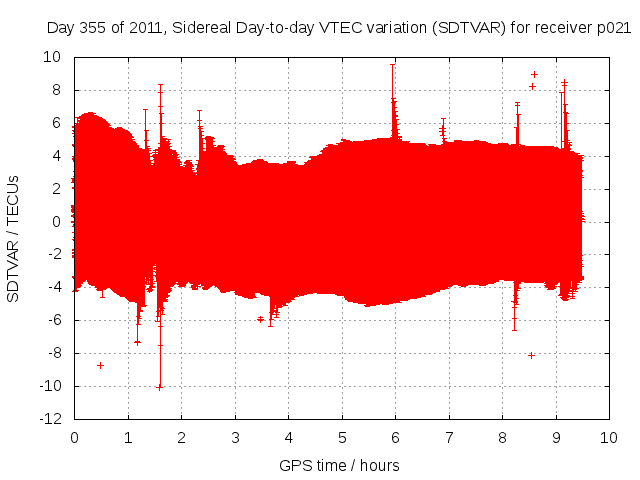 Day 355 of 2011, Sidereal Day-to-day VTEC variation (SDTVAR) for receiver p021

SDTVAR / TECUs

10
8
6
4
2
0
-2
-4
-6
-8
-10
-12

0 1 2 3 4 5 6 7 8 9 10

GPS time / hours